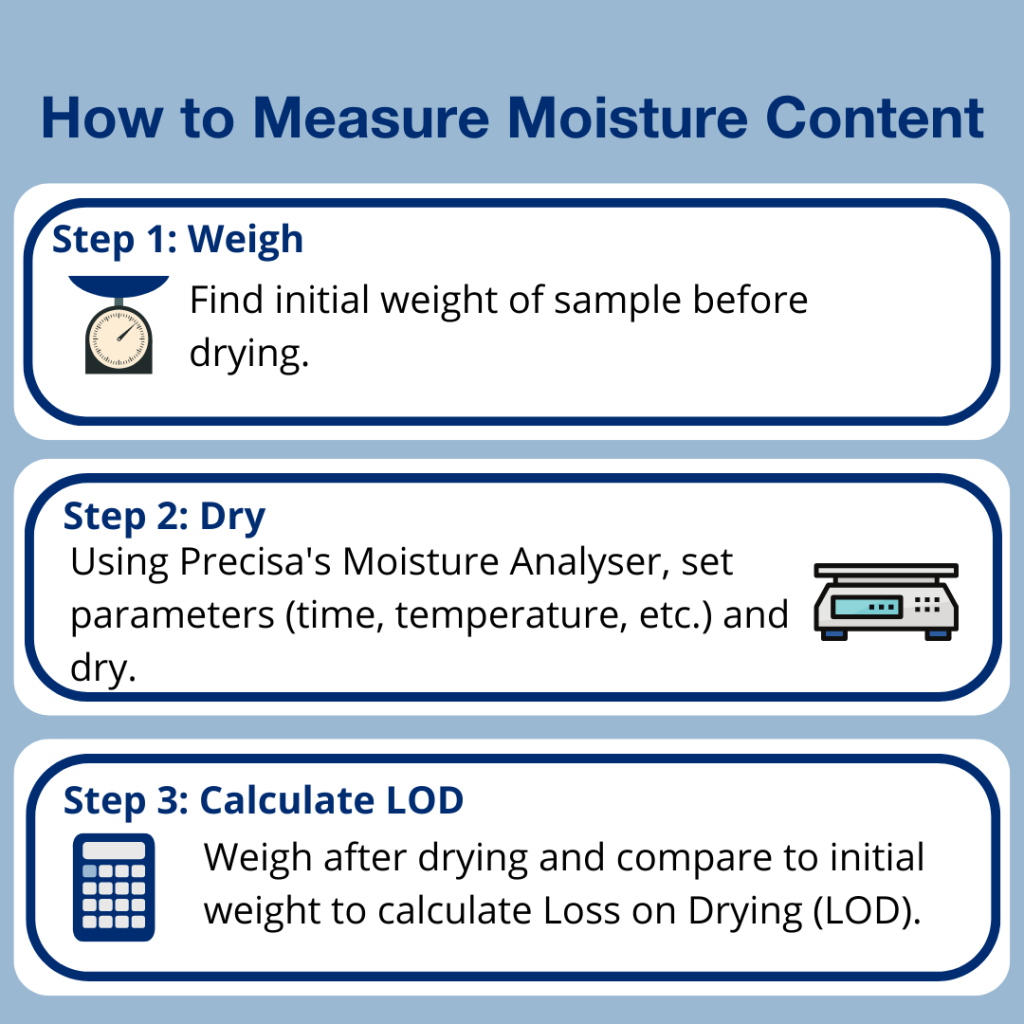 How to Measure Moisture Content

Step 1: Weigh

Find initial weight of sample before drying.

Step 2: Dry

Using Precisa's Moisture Analyser, set parameters (time, temperature, etc.) and dry.

Step 3: Calculate LOD

Weigh after drying and compare to initial weight to calculate Loss on Drying (LOD).